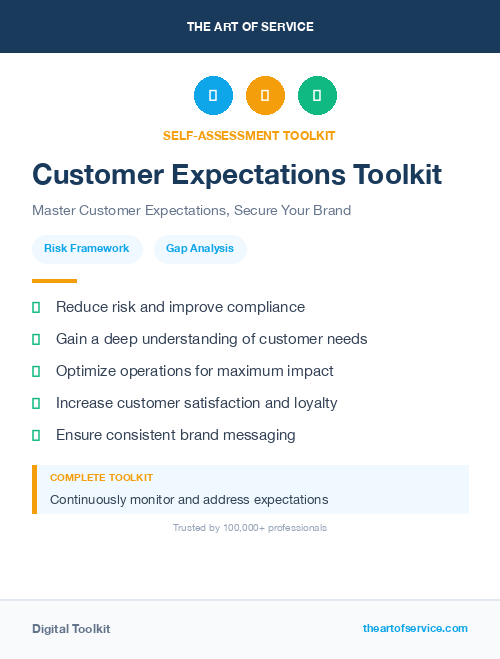 THE ART OF SERVICE

SELF-ASSESSMENT TOOLKIT

Customer Expectations Toolkit

Master Customer Expectations, Secure Your Brand

Risk Framework

Gap Analysis

Reduce risk and improve compliance

Gain a deep understanding of customer needs

Optimize operations for maximum impact

Increase customer satisfaction and loyalty

Ensure consistent brand messaging

COMPLETE TOOLKIT

Continuously monitor and address expectations

Trusted by 100,000+ professionals

Digital Toolkit

theartofservice.com